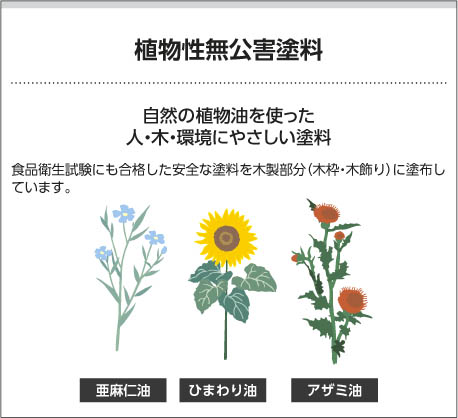 植物性無公害塗料

自然の植物油を使った
人・木・環境にやさしい塗料

食品衛生試験にも合格した安全な塗料を木製部分（木枠・木飾り）に塗布しています。

亜麻仁油

ひまわり油

アザミ油